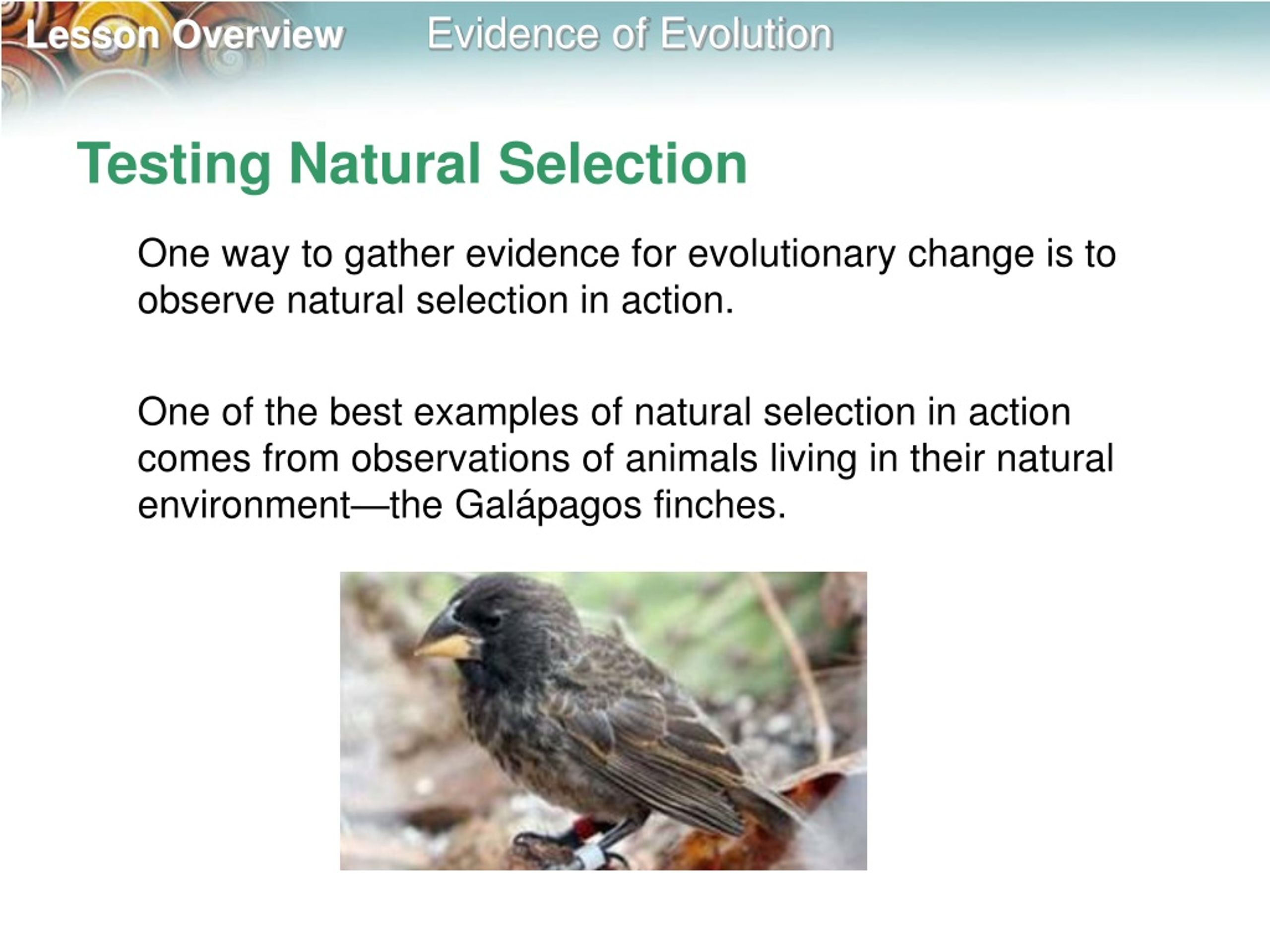 Lesson Overview Evidence of Evolution

Testing Natural Selection

One way to gather evidence for evolutionary change is to observe natural selection in action.

One of the best examples of natural selection in action comes from observations of animals living in their natural environment—the Galápagos finches.